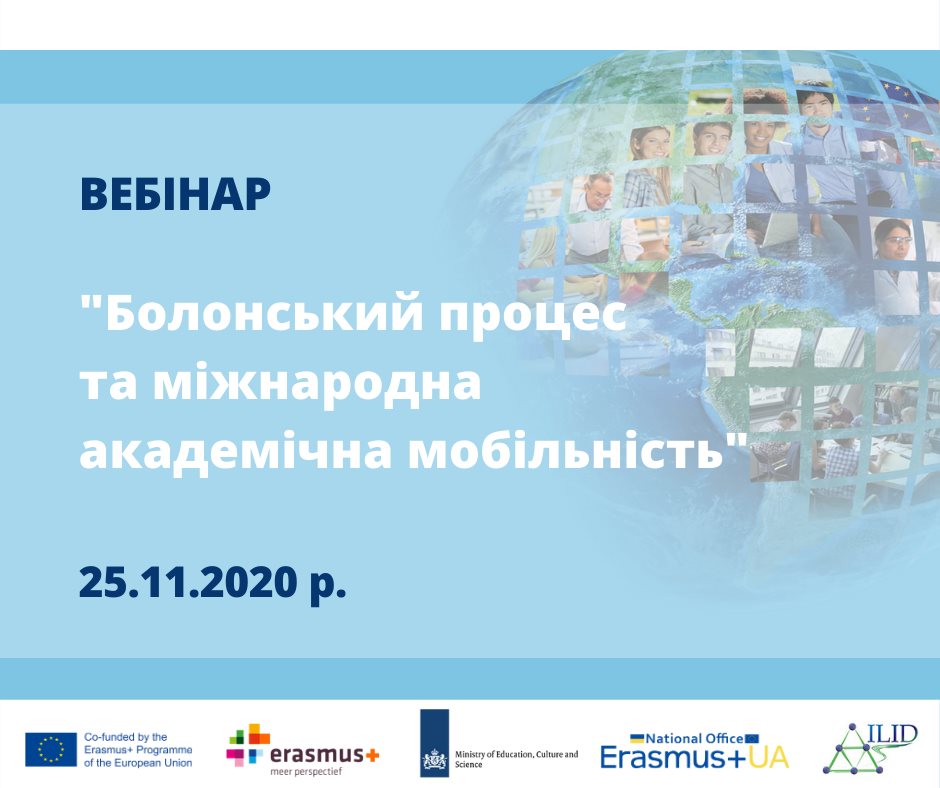 ВЕБІНАР

"Болонський процес та міжнародна академічна мобільність"

25.11.2020 р.

Co-funded by the Erasmus+ Programme of the European Union

erasmus+
meer perspectief

Ministry of Education, Culture and Science

National Office
Erasmus+UA

ILID